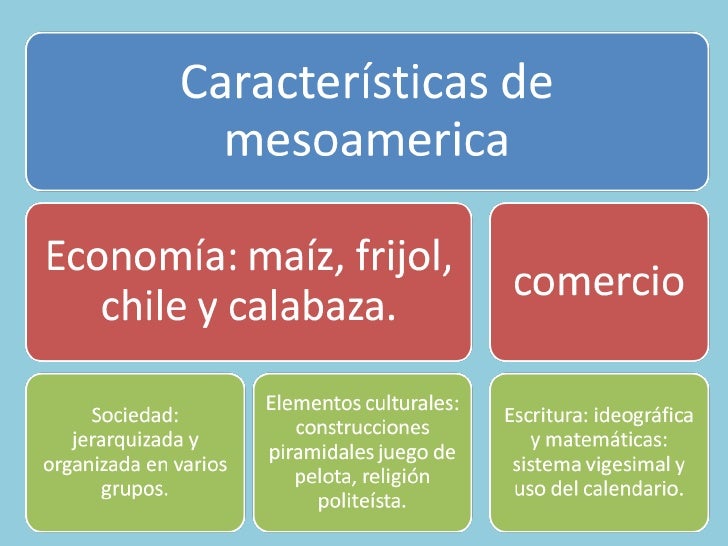 Características de mesoamerica

Economía: maíz, frijol, chile y calabaza.

comercio

Sociedad: jerarquizada y organizada en varios grupos.

Elementos culturales: construcciones piramidales juego de pelota, religión politeísta.

Escritura: ideográfica y matemáticas: sistema vigesimal y uso del calendario.